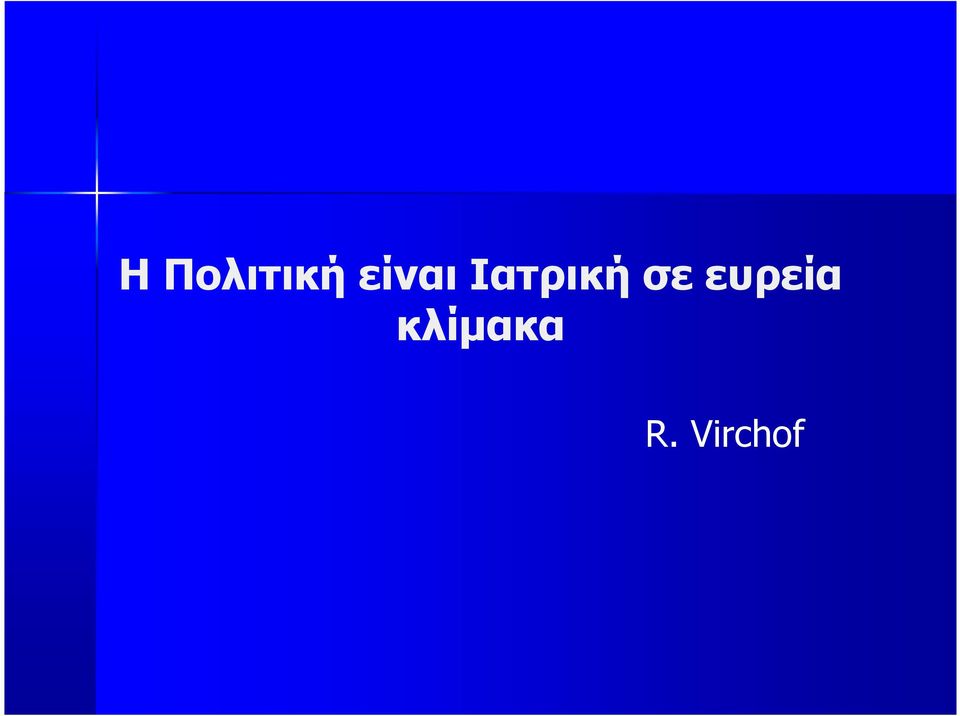 Η Πολιτική είναι Ιατρική σε ευρεία κλίμακα

R. Virchof